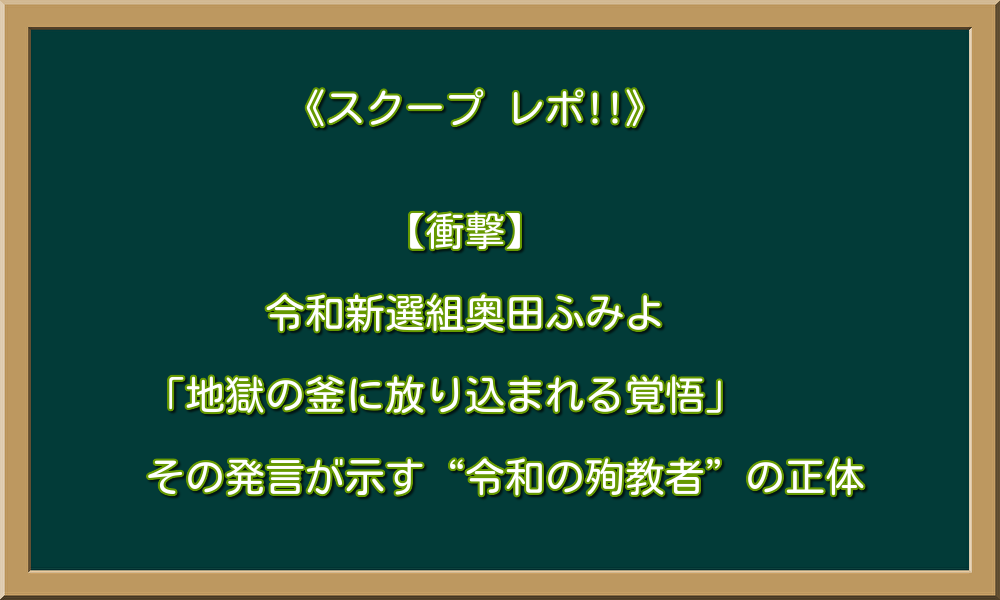 《スクープ レポ!!》

【衝撃】

令和新選組奥田ふみよ

「地獄の釜に放り込まれる覚悟」

その発言が示す“令和の殉教者”の正体